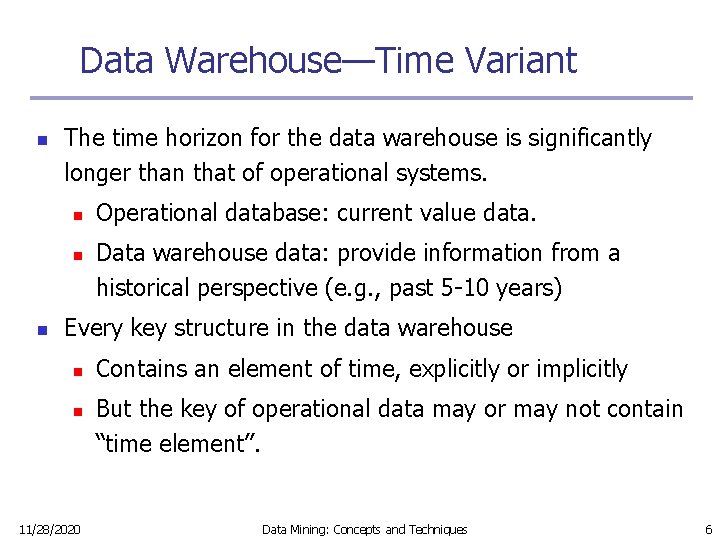 Data Warehouse—Time Variant

- The time horizon for the data warehouse is significantly longer than that of operational systems.
  - Operational database: current value data.
  - Data warehouse data: provide information from a historical perspective (e.g., past 5-10 years)
- Every key structure in the data warehouse
  - Contains an element of time, explicitly or implicitly
  - But the key of operational data may or may not contain "time element".

11/28/2020 Data Mining: Concepts and Techniques 6